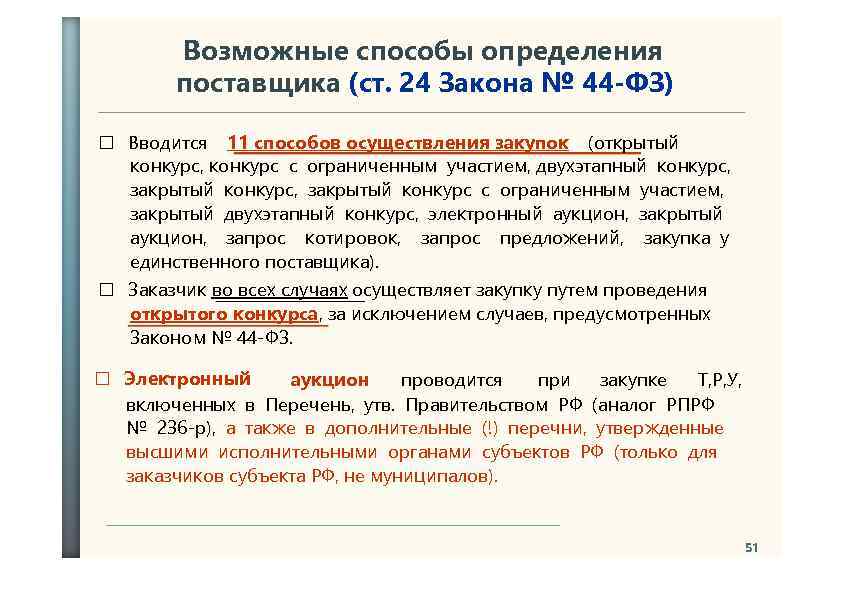 Возможные способы определения поставщика (ст. 24 Закона № 44-ФЗ)

☐ Вводится 11 способов осуществления закупок (открытый конкурс, конкурс с ограниченным участием, двухэтапный конкурс, закрытый конкурс, закрытый конкурс с ограниченным участием, закрытый двухэтапный конкурс, электронный аукцион, закрытый аукцион, запрос котировок, запрос предложений, закупка у единственного поставщика).

☐ Заказчик во всех случаях осуществляет закупку путем проведения открытого конкурса, за исключением случаев, предусмотренных Законом № 44-ФЗ.

☐ Электронный аукцион проводится при закупке Т,Р,У, включенных в Перечень, утв. Правительством РФ (аналог РПРФ № 236-р), а также в дополнительные (!) перечни, утвержденные высшими исполнительными органами субъектов РФ (только для заказчиков субъекта РФ, не муниципалов).

51